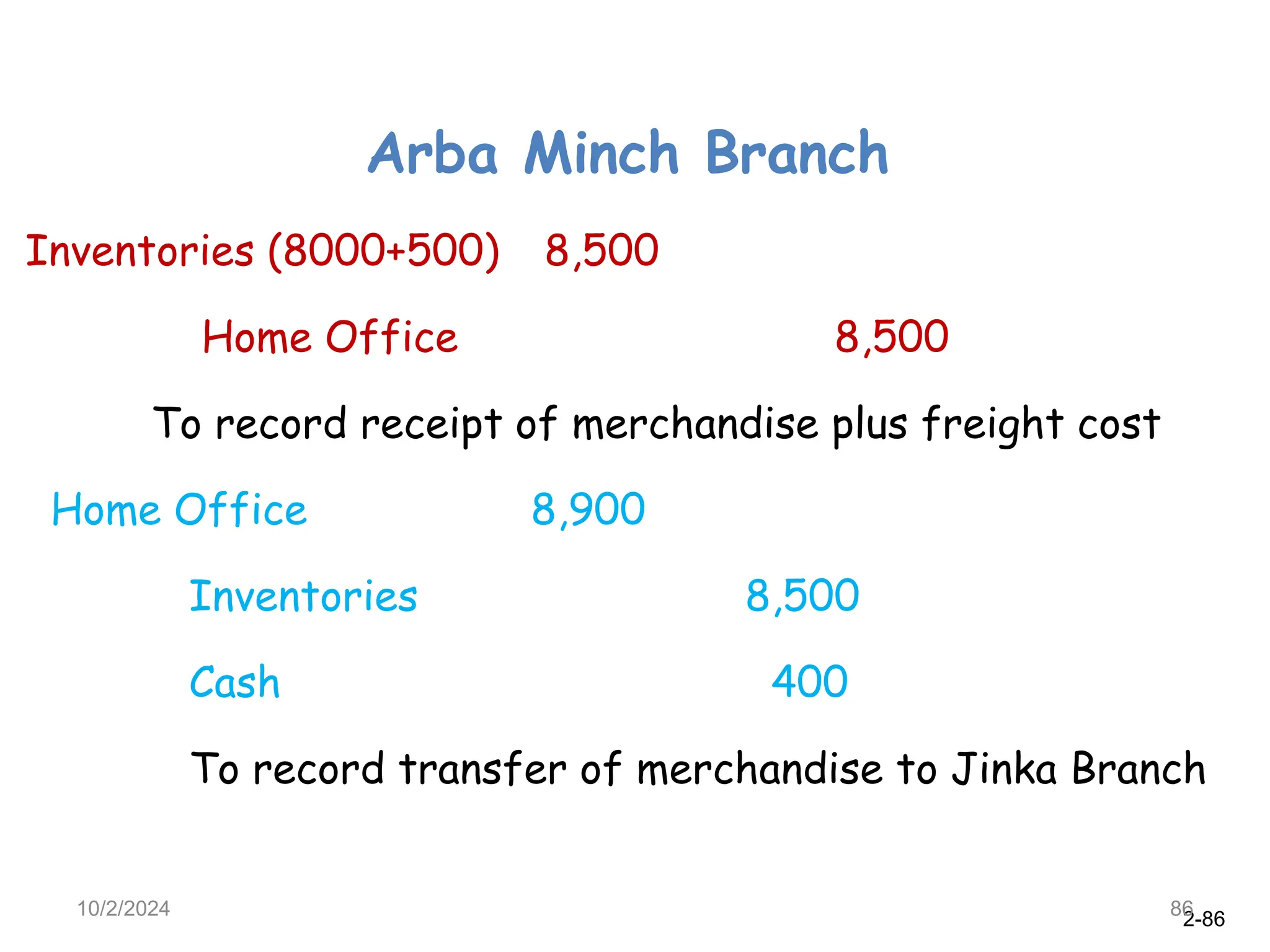 Arba Minch Branch

Inventories (8000+500) 8,500

Home Office 8,500

To record receipt of merchandise plus freight cost

Home Office 8,900

Inventories 8,500

Cash 400

To record transfer of merchandise to Jinka Branch

10/2/2024

86

2-86